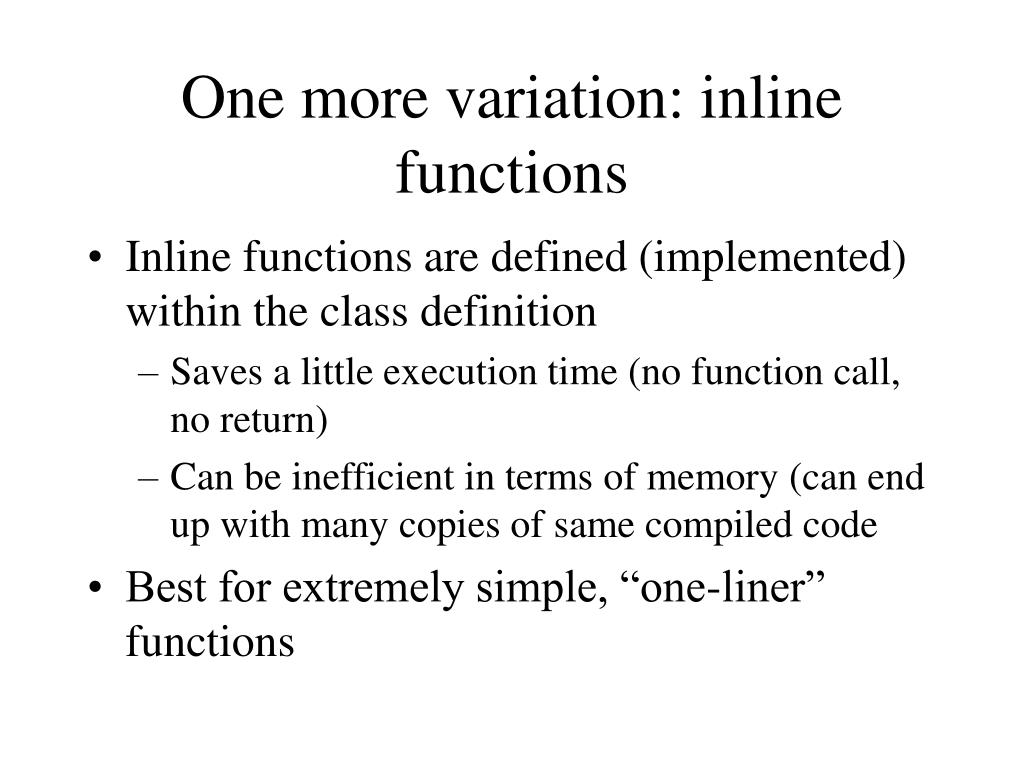 One more variation: inline functions

• Inline functions are defined (implemented) within the class definition
– Saves a little execution time (no function call, no return)
– Can be inefficient in terms of memory (can end up with many copies of same compiled code
• Best for extremely simple, “one-liner” functions